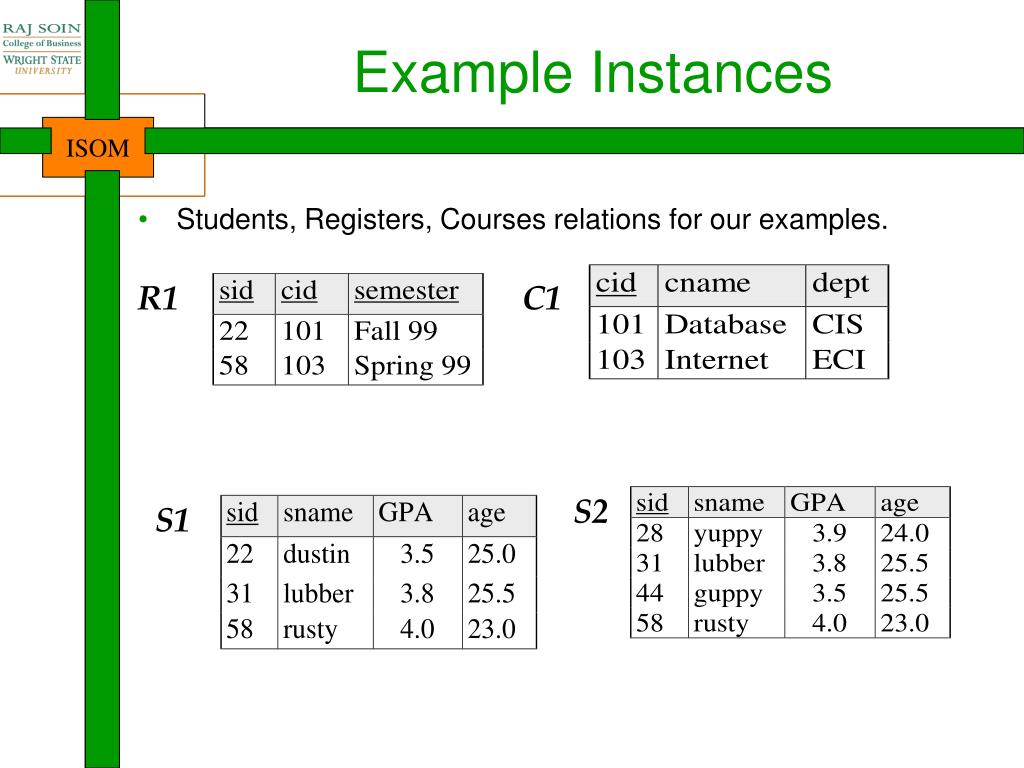 RAJ SOIN
College of Business
WRIGHT STATE
UNIVERSITY

ISOM

Example Instances

• Students, Registers, Courses relations for our examples.

R1

| sid | cid | semester |
|---|---|---|
| 22 | 101 | Fall 99 |
| 58 | 103 | Spring 99 |

C1

| cid | cname | dept |
|---|---|---|
| 101 | Database | CIS |
| 103 | Internet | ECI |

S1

| sid | sname | GPA | age |
|---|---|---|---|
| 22 | dustin | 3.5 | 25.0 |
| 31 | lubber | 3.8 | 25.5 |
| 58 | rusty | 4.0 | 23.0 |

S2

| sid | sname | GPA | age |
|---|---|---|---|
| 28 | yuppy | 3.9 | 24.0 |
| 31 | lubber | 3.8 | 25.5 |
| 44 | guppy | 3.5 | 25.5 |
| 58 | rusty | 4.0 | 23.0 |